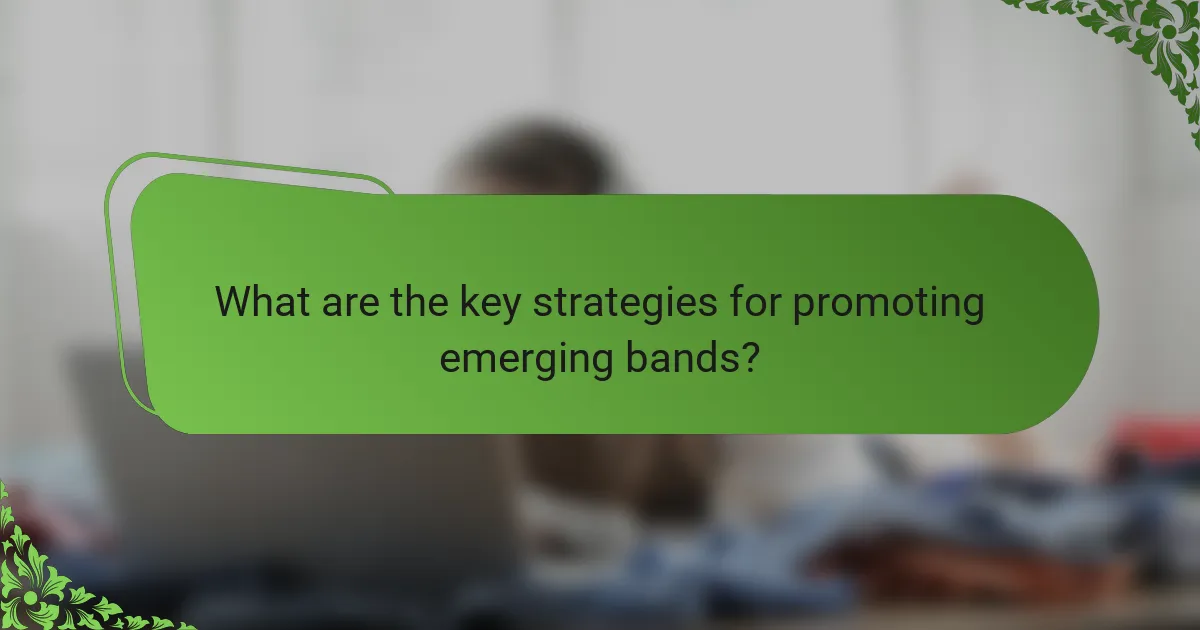 What are the key strategies for promoting emerging bands?